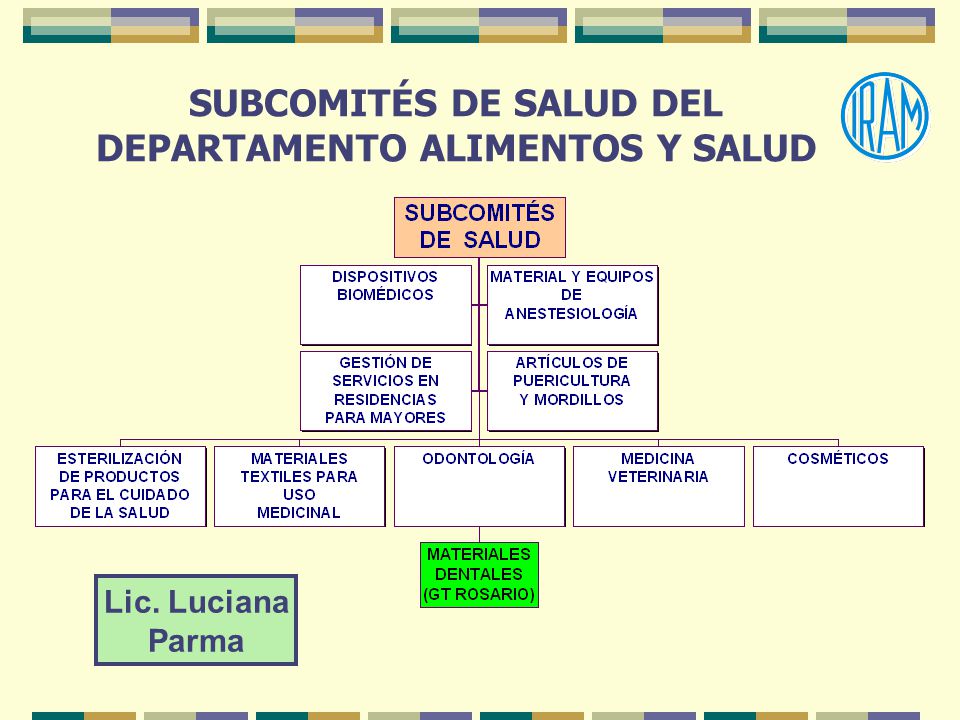 SUBCOMITÉS DE SALUD DEL DEPARTAMENTO ALIMENTOS Y SALUD

IRAM

SUBCOMITÉS DE SALUD

DISPOSITIVOS BIOMÉDICOS

MATERIAL Y EQUIPOS DE ANESTESIOLOGÍA

GESTIÓN DE SERVICIOS EN RESIDENCIAS PARA MAYORES

ARTÍCULOS DE PUERICULTURA Y MORDILLOS

ESTERILIZACIÓN DE PRODUCTOS PARA EL CUIDADO DE LA SALUD

MATERIALES TEXTILES PARA USO MEDICINAL

ODONTOLOGÍA

MEDICINA VETERINARIA

COSMÉTICOS

MATERIALES DENTALES (GT ROSARIO)

Lic. Luciana Parma